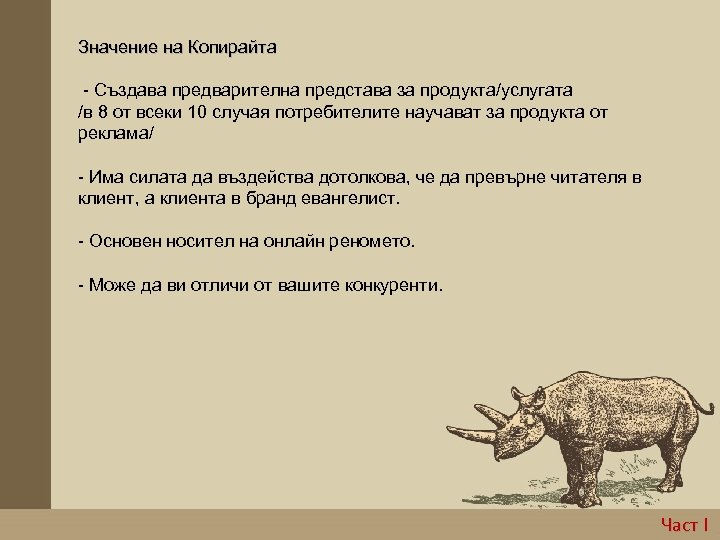 Значение на Копирайта

- Създава предварителна представа за продукта/услугата /в 8 от всеки 10 случая потребителите научават за продукта от реклама/

- Има силата да въздейства дотолкова, че да превърне читателя в клиент, а клиента в бранд евангелист.

- Основен носител на онлайн реномето.

- Може да ви отличи от вашите конкуренти.

Част I